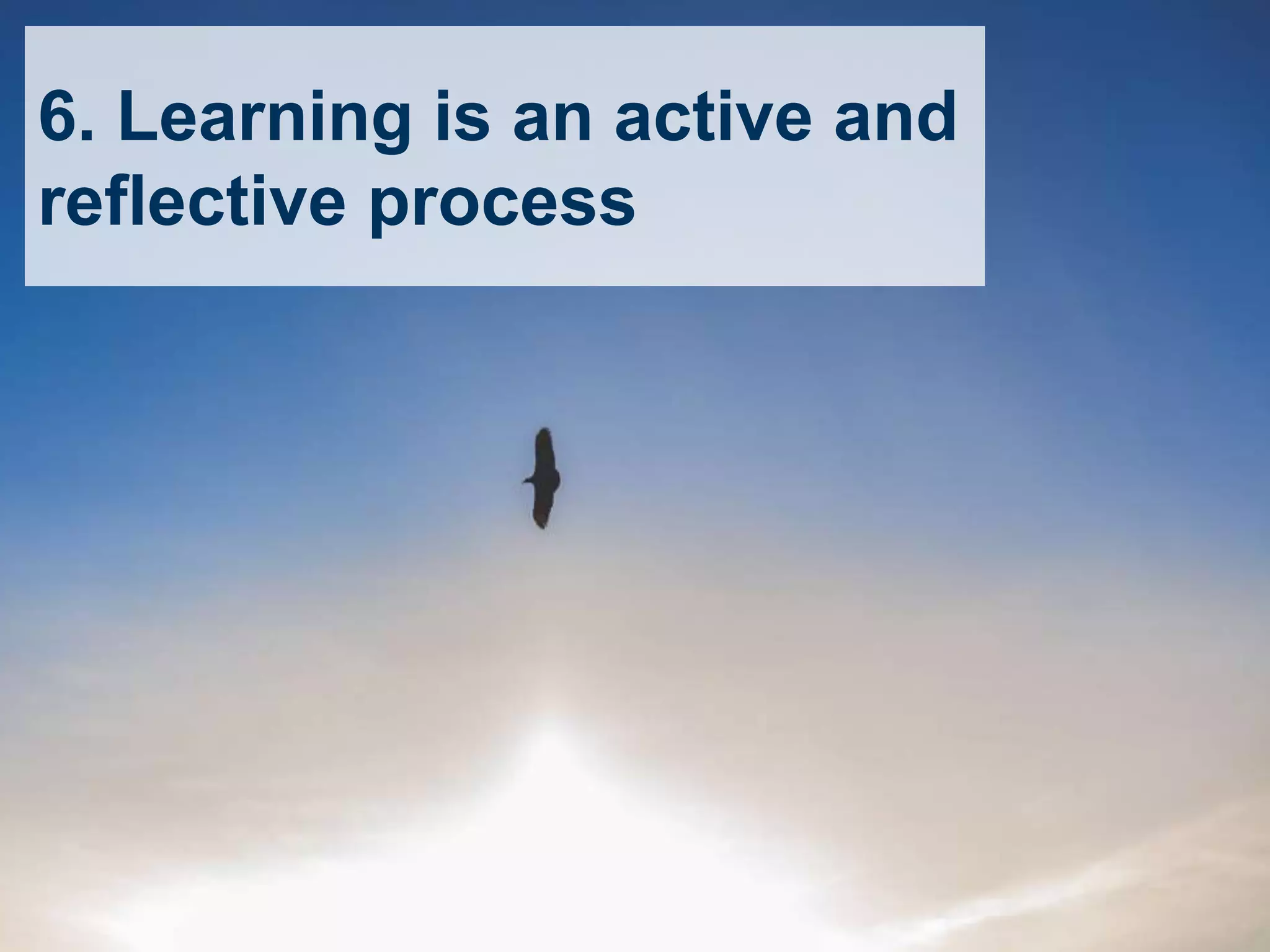 6. Learning is an active and reflective process